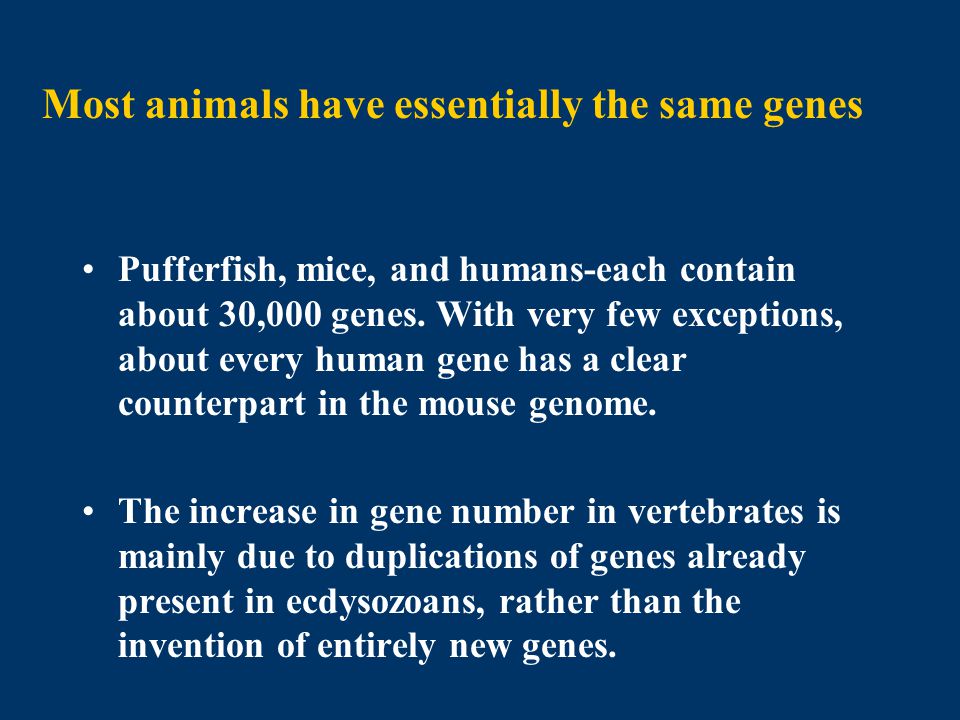 Most animals have essentially the same genes

• Pufferfish, mice, and humans-each contain about 30,000 genes. With very few exceptions, about every human gene has a clear counterpart in the mouse genome.

• The increase in gene number in vertebrates is mainly due to duplications of genes already present in ecdysozoans, rather than the invention of entirely new genes.